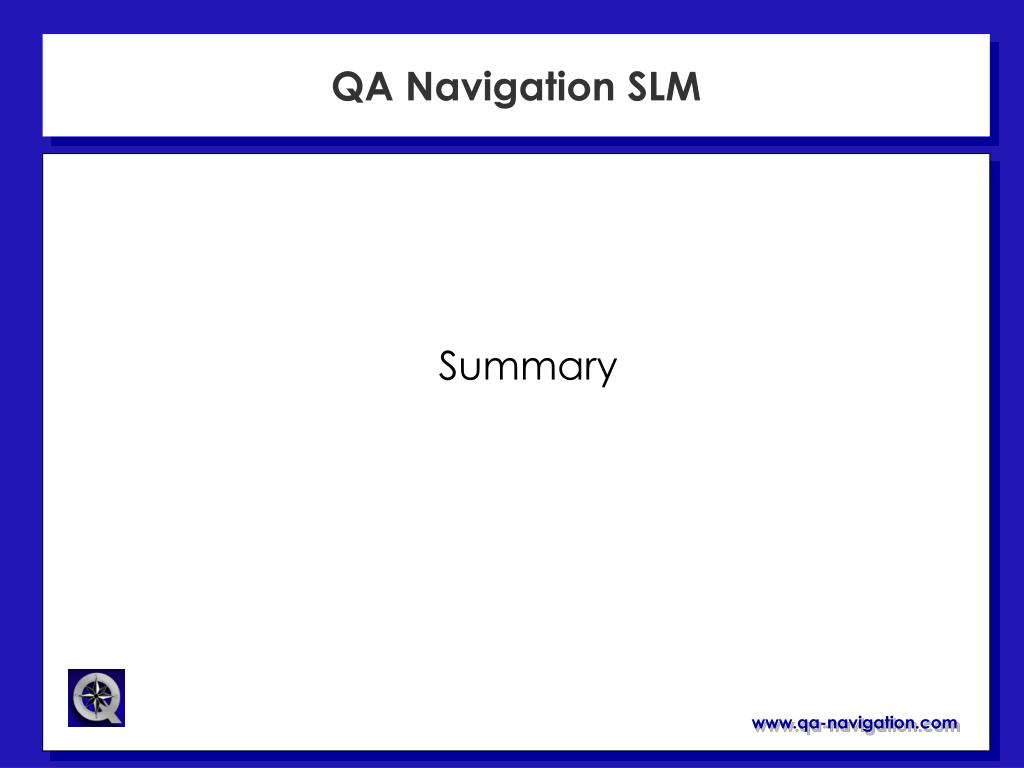 QA Navigation SLM

Summary

www.qa-navigation.com